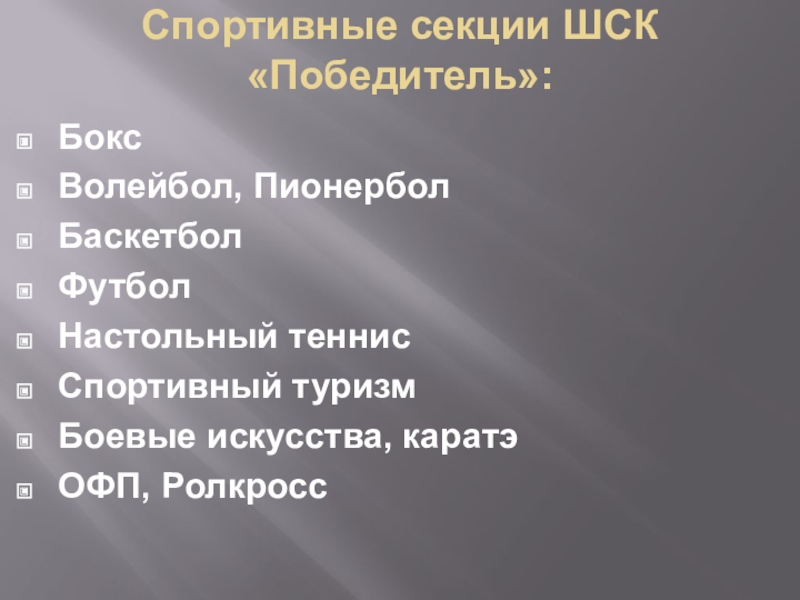 Спортивные секции ШСК «Победитель»:

Бокс
Волейбол, Пионербол
Баскетбол
Футбол
Настольный теннис
Спортивный туризм
Боевые искусства, каратэ
ОФП, Ролкросс